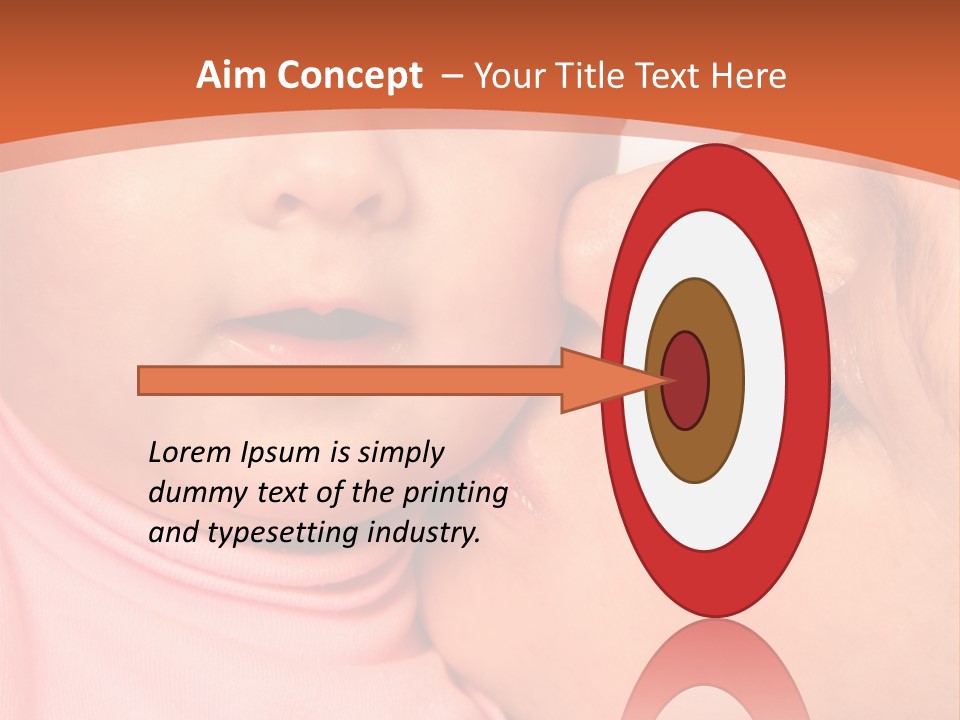 Aim Concept – Your Title Text Here

Lorem Ipsum is simply dummy text of the printing and typesetting industry.